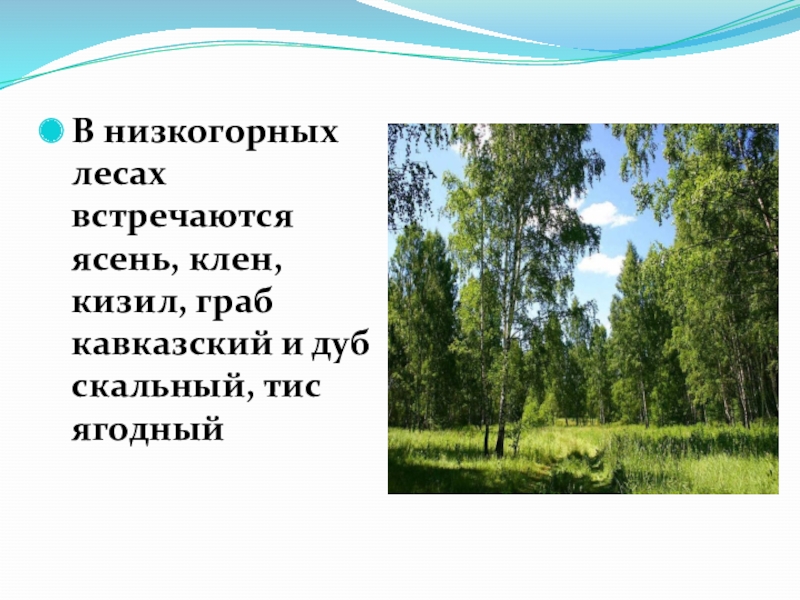 В низкогорных лесах встречаются ясень, клен, кизил, граб кавказский и дуб скальный, тис ягодный